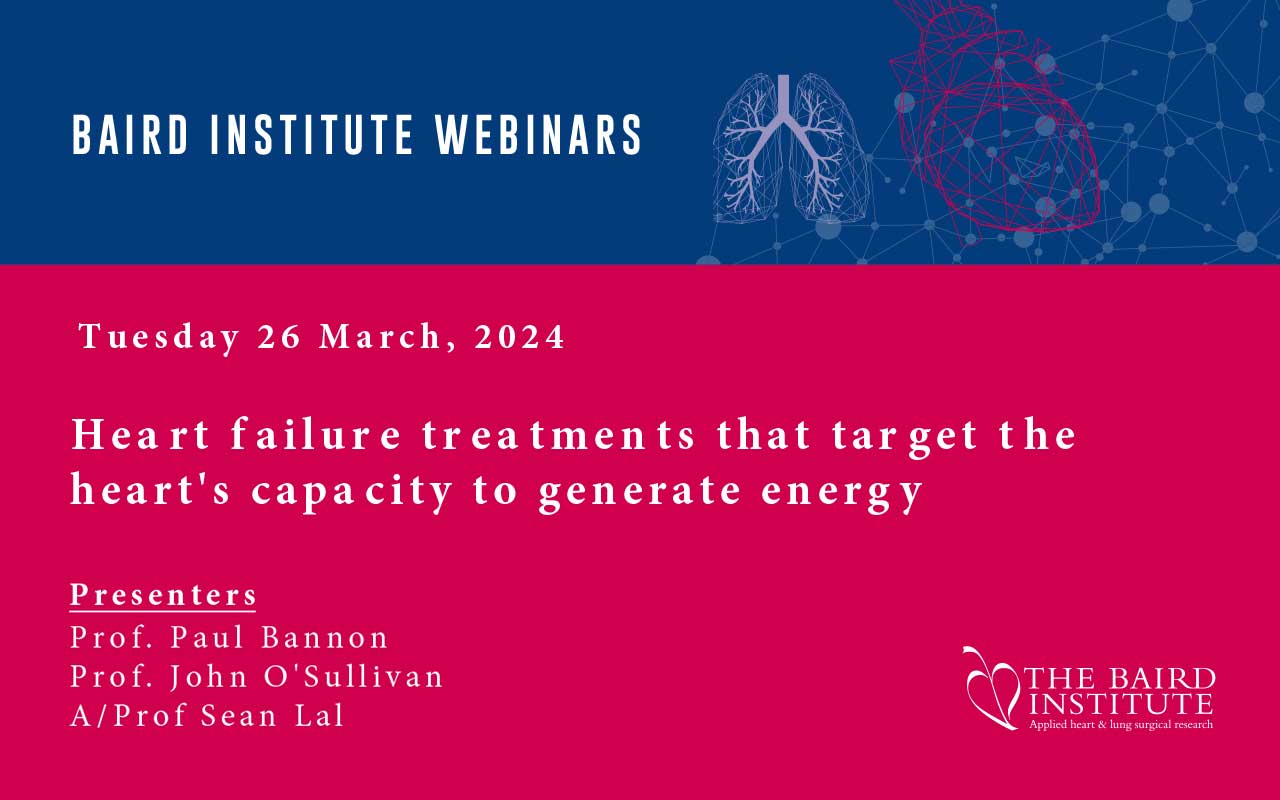 BAIRD INSTITUTE WEBINARS

Tuesday 26 March, 2024

Heart failure treatments that target the heart's capacity to generate energy

Presenters
Prof. Paul Bannon
Prof. John O'Sullivan
A/Prof Sean Lal

THE BAIRD INSTITUTE
Applied heart & lung surgical research